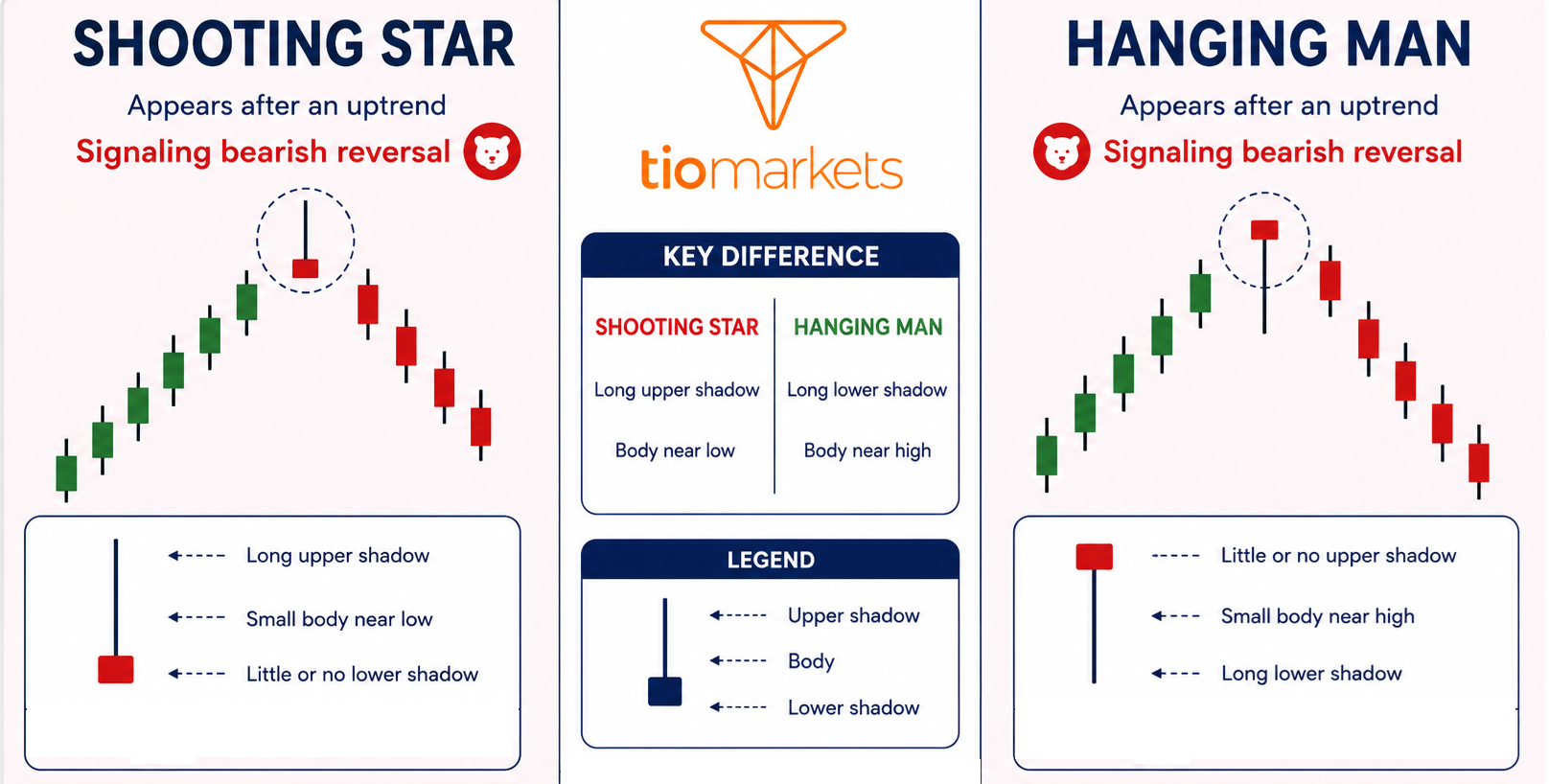 SHOOTING STAR

Appears after an uptrend

Signaling bearish reversal

Long upper shadow

Small body near low

Little or no lower shadow

tiomarkets

KEY DIFFERENCE

| SHOOTING STAR | HANGING MAN |
|---|---|
| Long upper shadow | Long lower shadow |
| Body near low | Body near high |

LEGEND

Upper shadow

Body

Lower shadow

HANGING MAN

Appears after an uptrend

Signaling bearish reversal

Little or no upper shadow

Small body near high

Long lower shadow